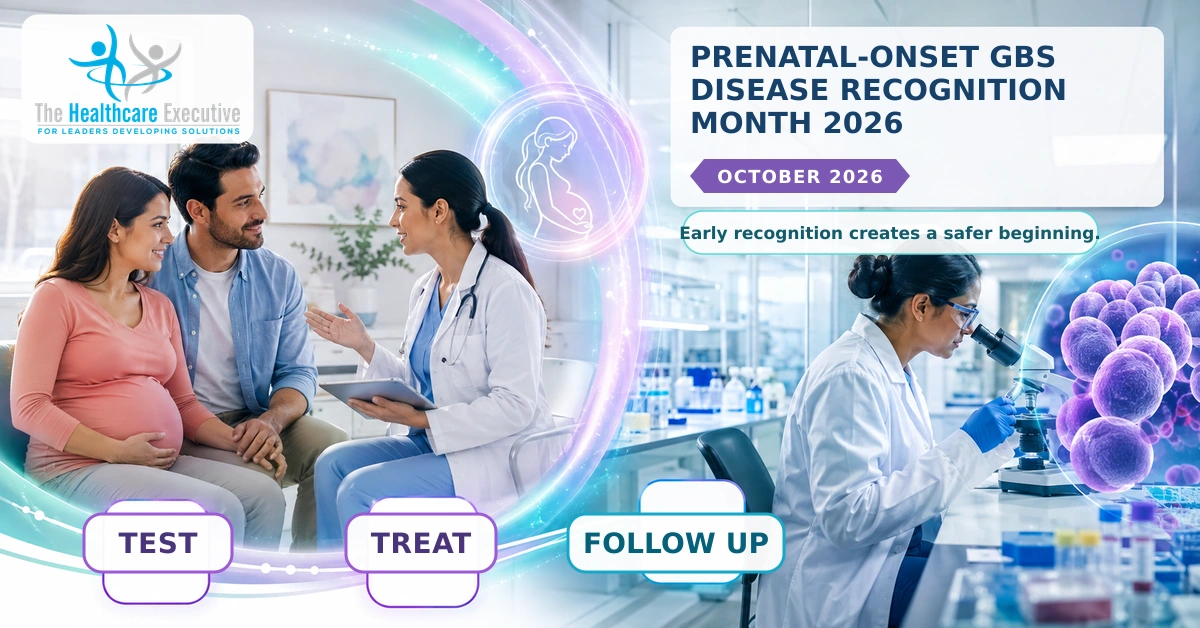 The Healthcare Executive
FOR LEADERS DEVELOPING SOLUTIONS

PRENATAL-ONSET GBS DISEASE RECOGNITION MONTH 2026

OCTOBER 2026

Early recognition creates a safer beginning.

TEST

TREAT

FOLLOW UP